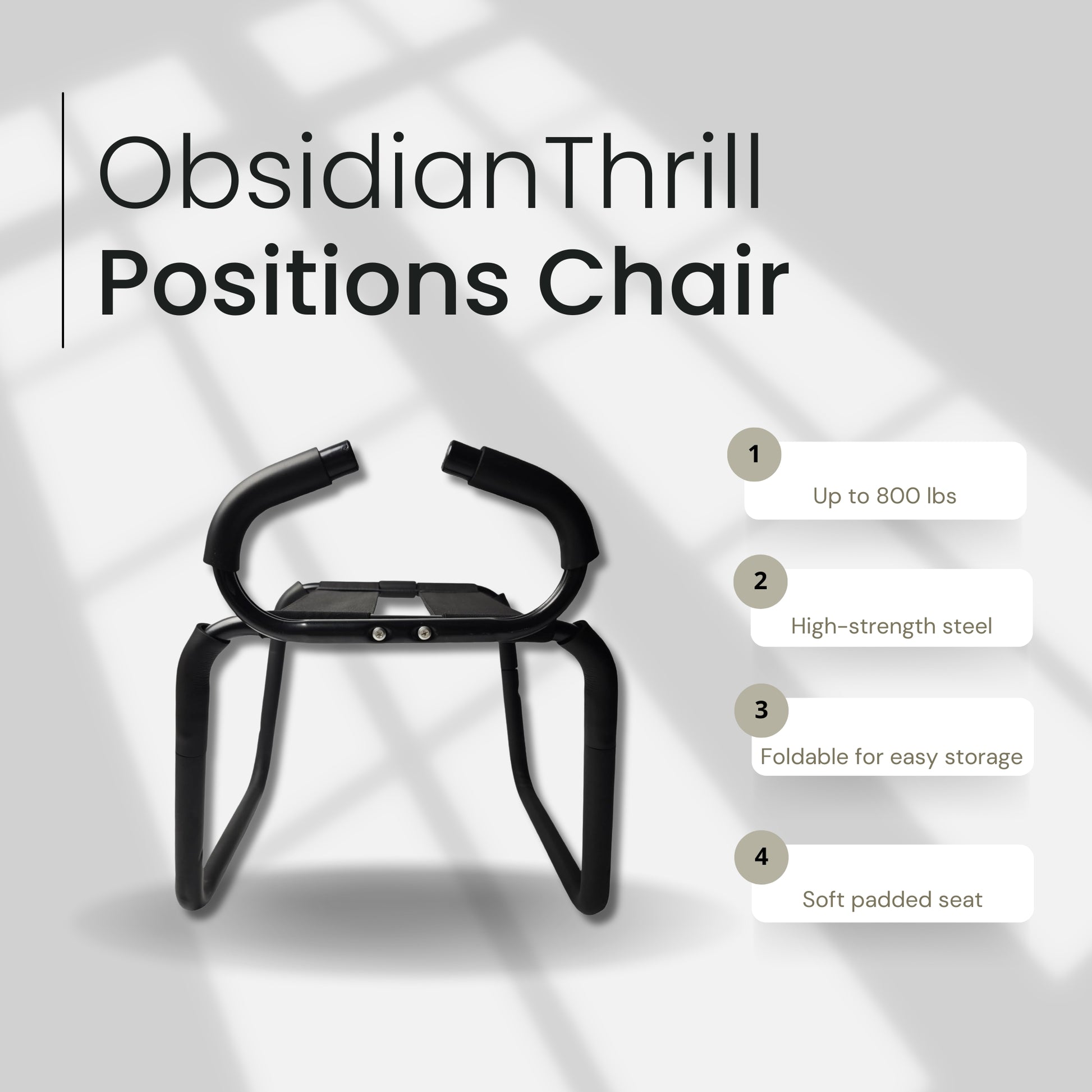 ObsidianThrill
Positions Chair

1
Up to 800 lbs

2
High-strength steel

3
Foldable for easy storage

4
Soft padded seat